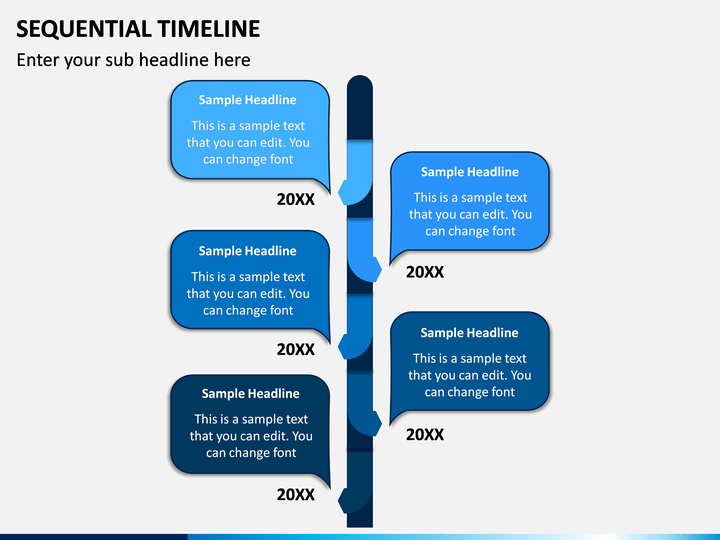 SEQUENTIAL TIMELINE

Enter your sub headline here

Sample Headline

This is a sample text that you can edit. You can change font

20XX

Sample Headline

This is a sample text that you can edit. You can change font

20XX

Sample Headline

This is a sample text that you can edit. You can change font

20XX

Sample Headline

This is a sample text that you can edit. You can change font

20XX

Sample Headline

This is a sample text that you can edit. You can change font

20XX